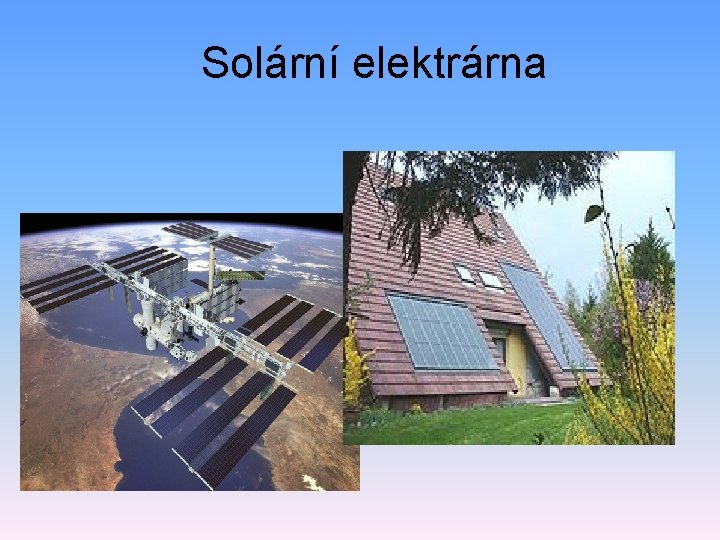 Solární elektrárna